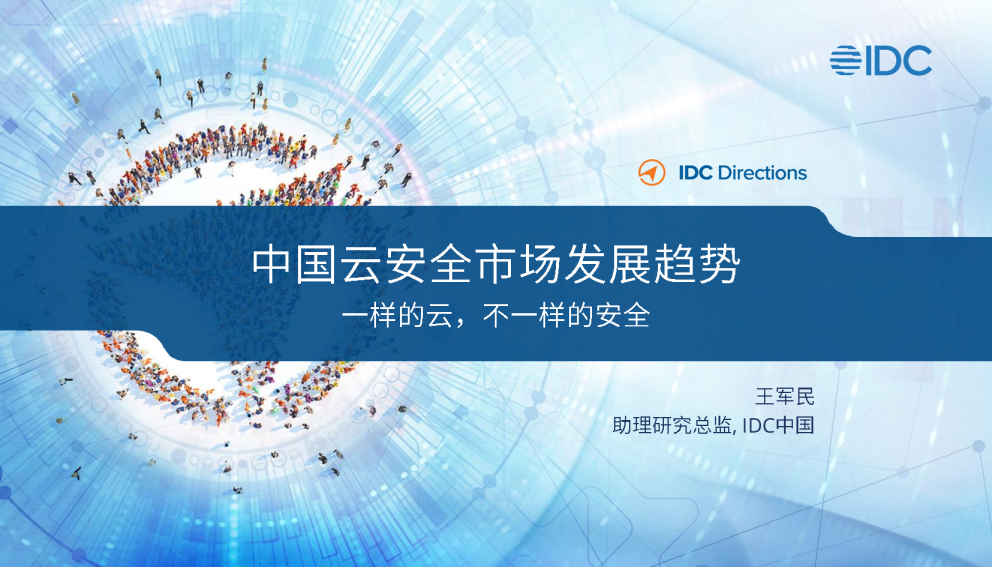 IDC

IDC Directions

中国云安全市场发展趋势

一样的云，不一样的安全

王军民

助理研究总监, IDC中国